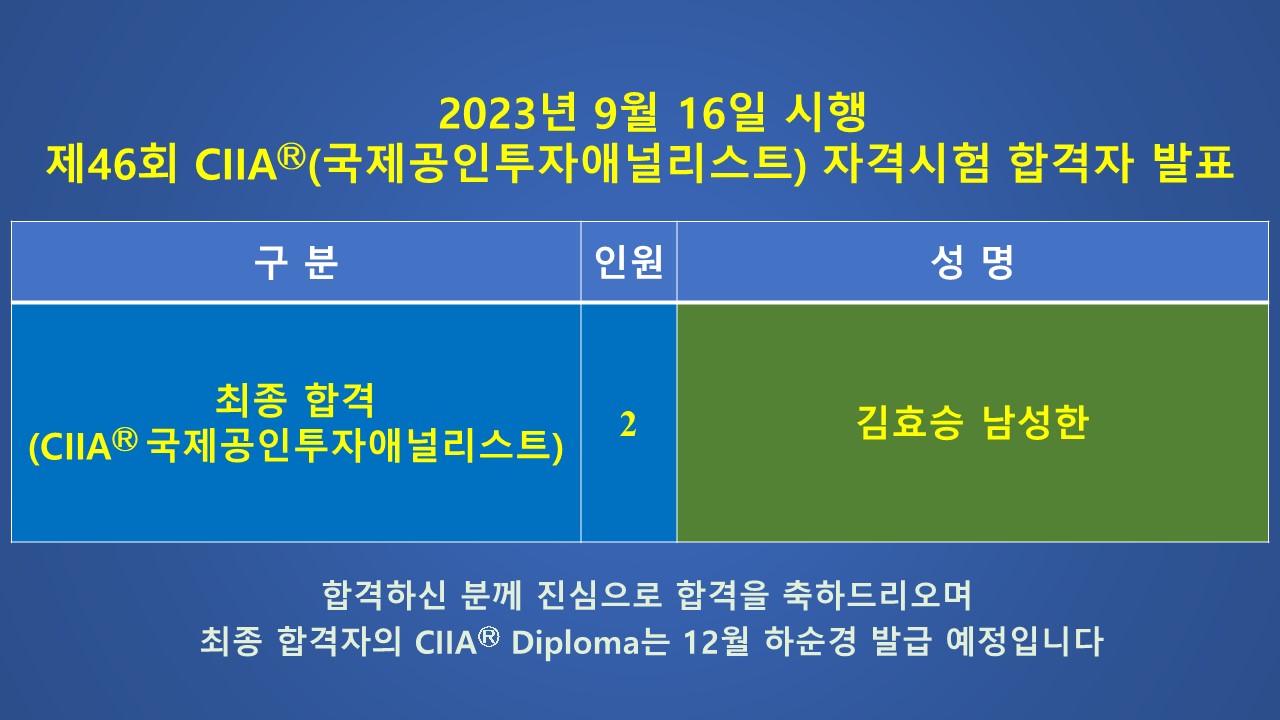 2023년 9월 16일 시행
제46회 CIIA®(국제공인투자애널리스트) 자격시험 합격자 발표

| 구 분 | 인원 | 성 명 |
|---|---|---|
| 최종 합격 (CIIA® 국제공인투자애널리스트) | 2 | 김효승 남성한 |

합격하신 분께 진심으로 합격을 축하드리오며
최종 합격자의 CIIA® Diploma는 12월 하순경 발급 예정입니다